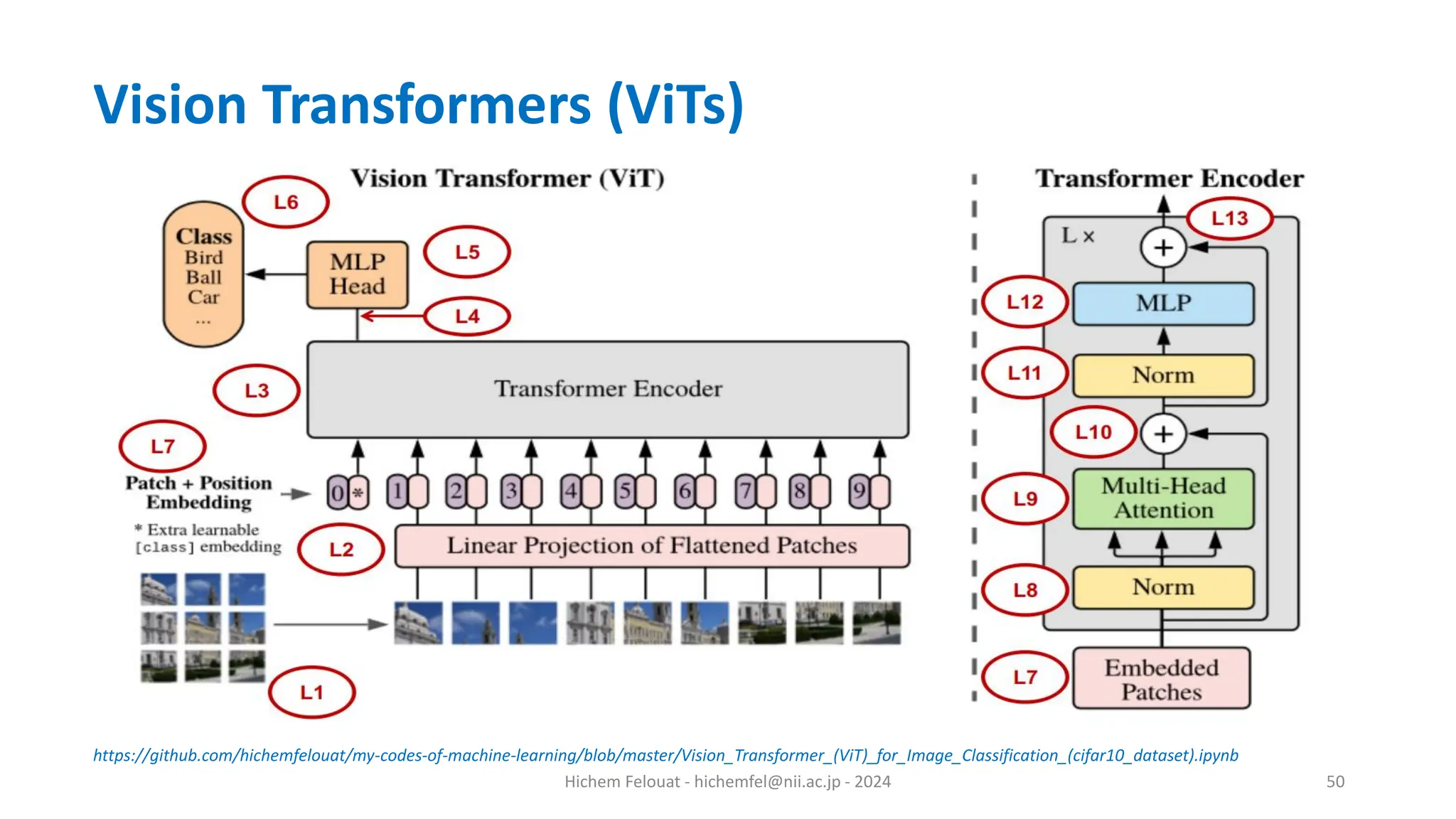 Vision Transformers (ViTs)

Vision Transformer (ViT)

L6

Class
Bird
Ball
Car
...

MLP Head

L5

L4

L3

Transformer Encoder

L7

Patch + Position Embedding

* Extra learnable [class] embedding

0 * 1 2 3 4 5 6 7 8 9

L2

Linear Projection of Flattened Patches

L1

Transformer Encoder

L13

L ×

+

L12

MLP

L11

Norm

L10

+

L9

Multi-Head Attention

L8

Norm

L7

Embedded Patches

https://github.com/hichemfelouat/my-codes-of-machine-learning/blob/master/Vision_Transformer_(ViT)_for_Image_Classification_(cifar10_dataset).ipynb

Hichem Felouat - hichemfel@nii.ac.jp - 2024

50